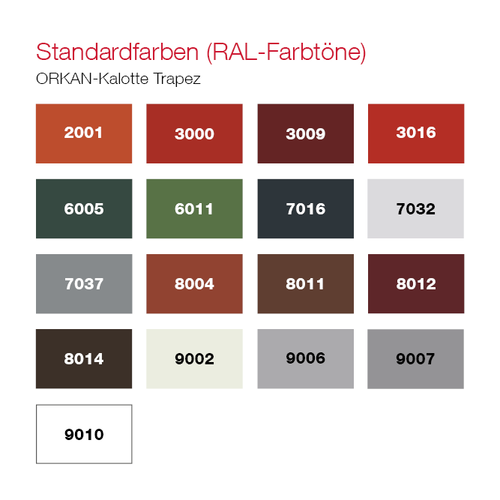 Standardfarben (RAL-Farbtöne)
ORKAN-Kalotte Trapez

2001
3000
3009
3016

6005
6011
7016
7032

7037
8004
8011
8012

8014
9002
9006
9007

9010